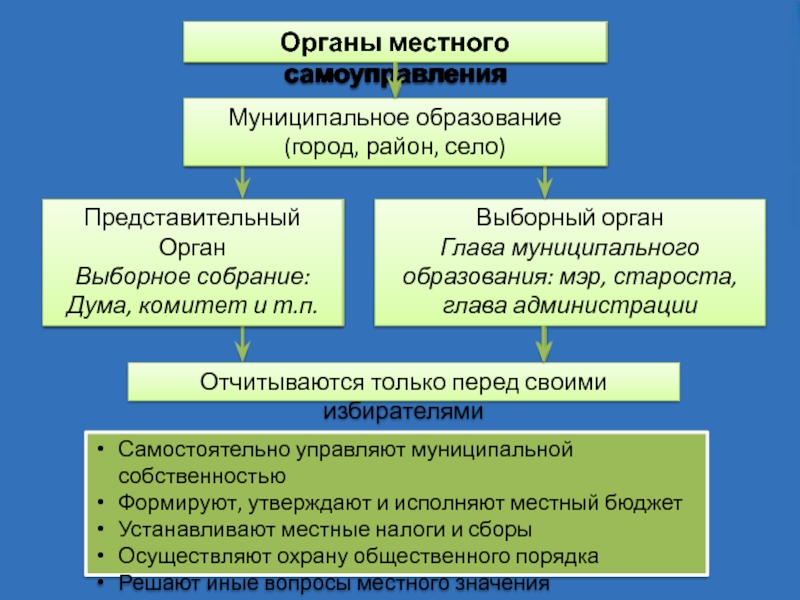 Органы местного самоуправления

Муниципальное образование
(город, район, село)

Представительный Орган
Выборное собрание: Дума, комитет и т.п.

Выборный орган
Глава муниципального образования: мэр, староста, глава администрации

Отчитываются только перед своими избирателями

• Самостоятельно управляют муниципальной собственностью
• Формируют, утверждают и исполняют местный бюджет
• Устанавливают местные налоги и сборы
• Осуществляют охрану общественного порядка
• Решают иные вопросы местного значения